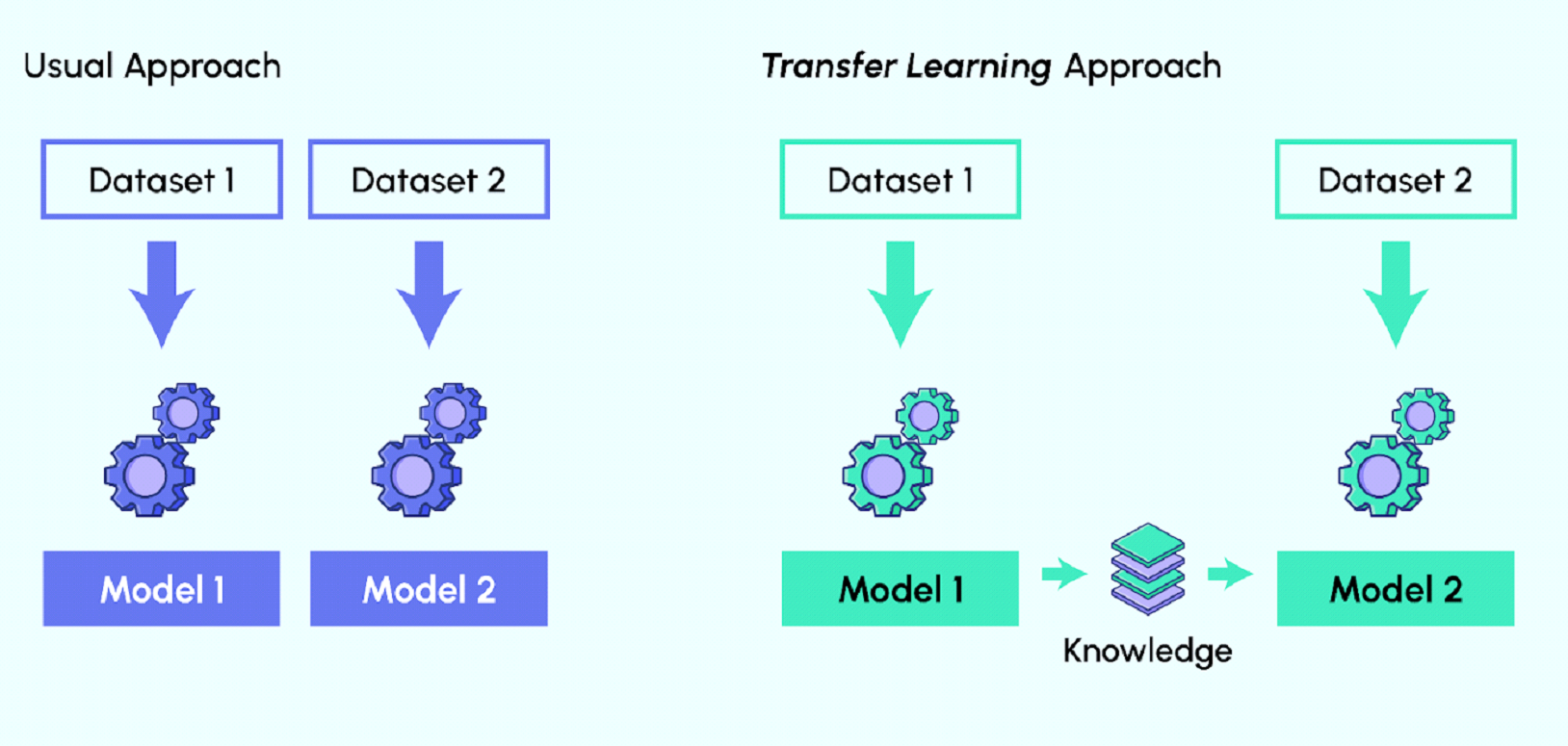 Usual Approach

Dataset 1

Dataset 2

Model 1

Model 2

Transfer Learning Approach

Dataset 1

Dataset 2

Model 1

Knowledge

Model 2